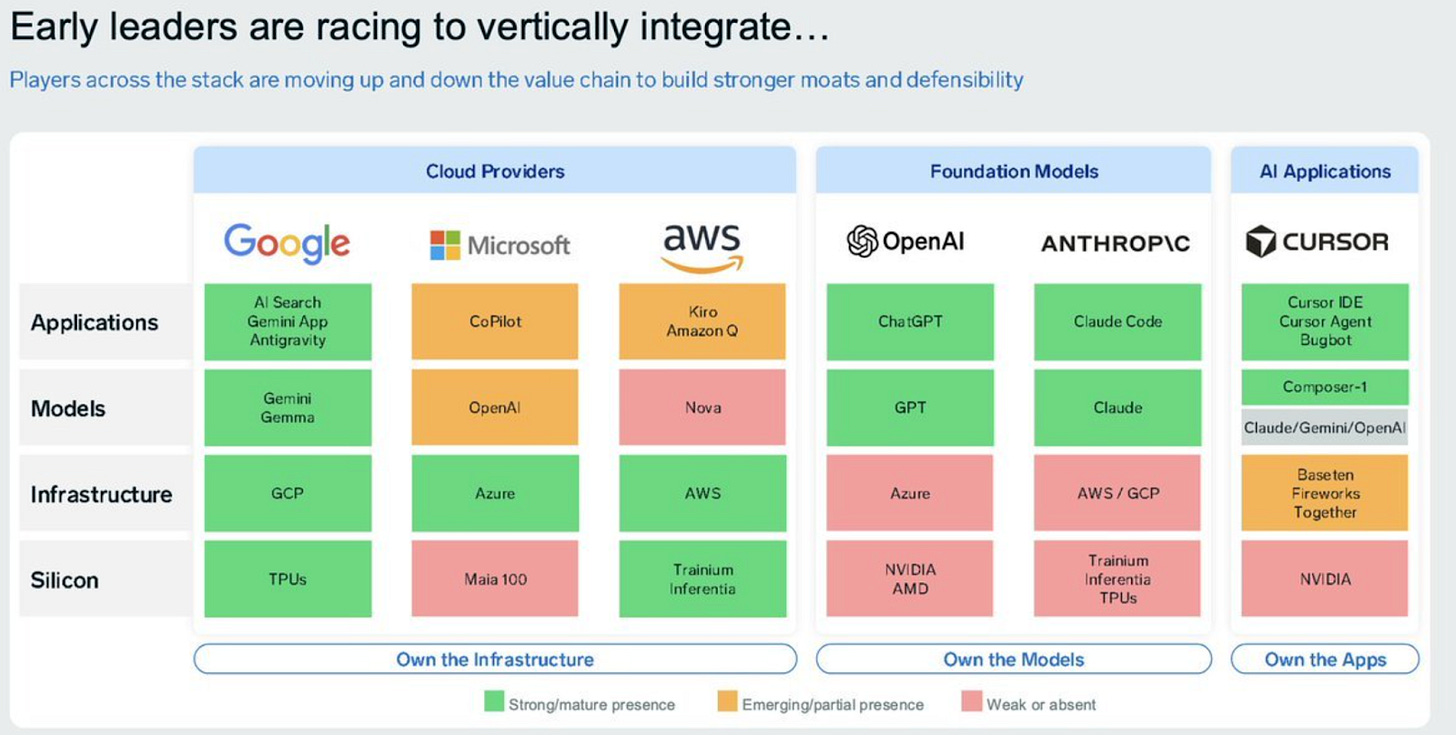 Early leaders are racing to vertically integrate…

Players across the stack are moving up and down the value chain to build stronger moats and defensibility

| | Cloud Providers | | | Foundation Models | | AI Applications |
|---|---|---|---|---|---|---|
| | Google | Microsoft | aws | OpenAI | ANTHROP\C | CURSOR |
| Applications | AI Search Gemini App Antigravity | CoPilot | Kiro Amazon Q | ChatGPT | Claude Code | Cursor IDE Cursor Agent Bugbot |
| Models | Gemini Gemma | OpenAI | Nova | GPT | Claude | Composer-1 Claude/Gemini/OpenAI |
| Infrastructure | GCP | Azure | AWS | Azure | AWS / GCP | Baseten Fireworks Together |
| Silicon | TPUs | Maia 100 | Trainium Inferentia | NVIDIA AMD | Trainium Inferentia TPUs | NVIDIA |

Own the Infrastructure

Own the Models

Own the Apps

Strong/mature presence

Emerging/partial presence

Weak or absent